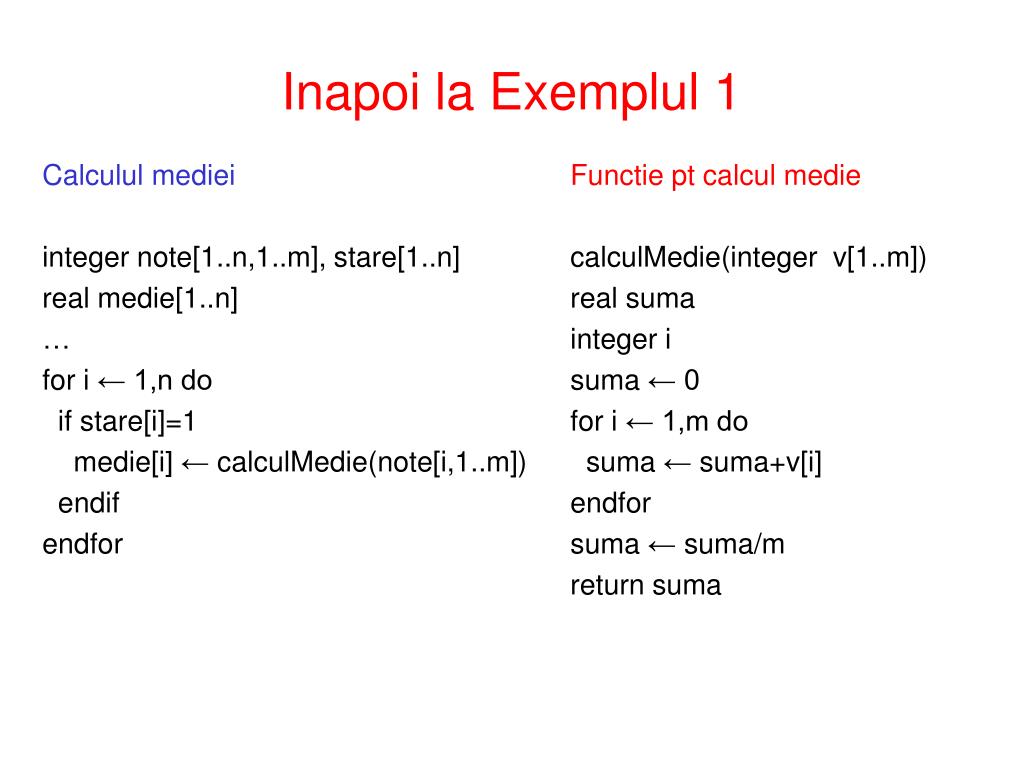 Inapoi la Exemplul 1

Calculul mediei

integer note[1..n,1..m], stare[1..n]
real medie[1..n]
…
for i ← 1,n do
if stare[i]=1
medie[i] ← calculMedie(note[i,1..m])
endif
endfor

Functie pt calcul medie

calculMedie(integer v[1..m])
real suma
integer i
suma ← 0
for i ← 1,m do
suma ← suma+v[i]
endfor
suma ← suma/m
return suma